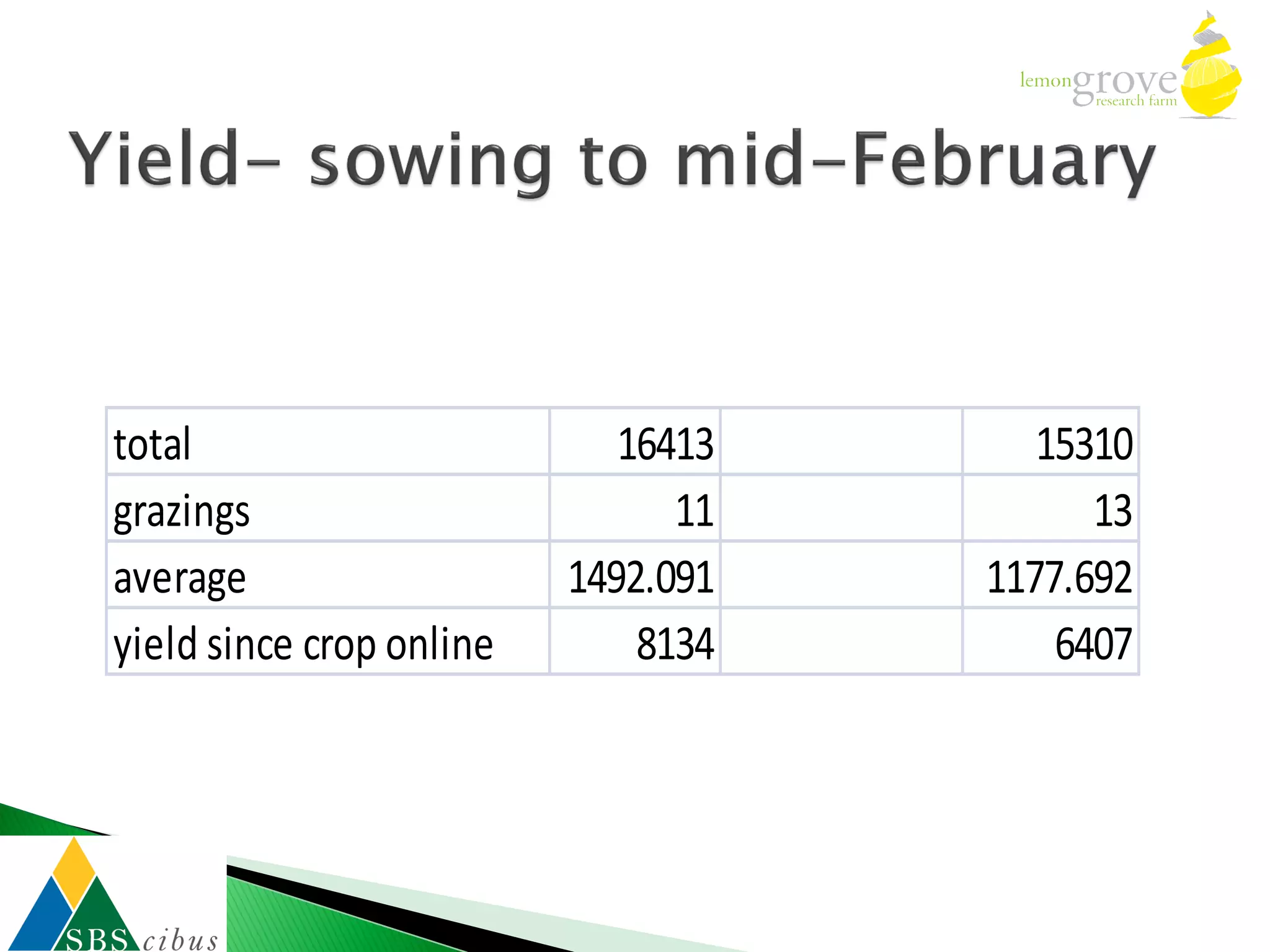 lemongrove research farm

Yield- sowing to mid-February

| total | 16413 | | 15310 |
|---|---|---|---|
| grazings | 11 | | 13 |
| average | 1492.091 | | 1177.692 |
| yield since crop online | 8134 | | 6407 |

SBS cibus